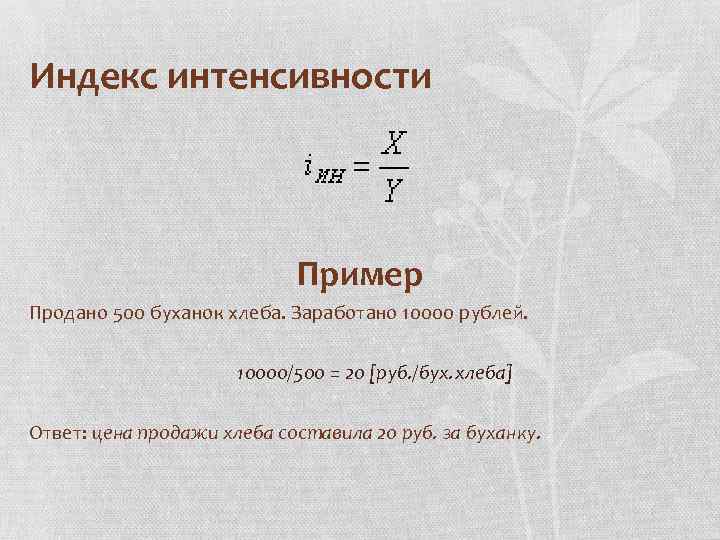 Индекс интенсивности

$i_{ин} = \frac{X}{Y}$

Пример

Продано 500 буханок хлеба. Заработано 10000 рублей.

10000/500 = 20 [руб./бух. хлеба]

Ответ: цена продажи хлеба составила 20 руб. за буханку.